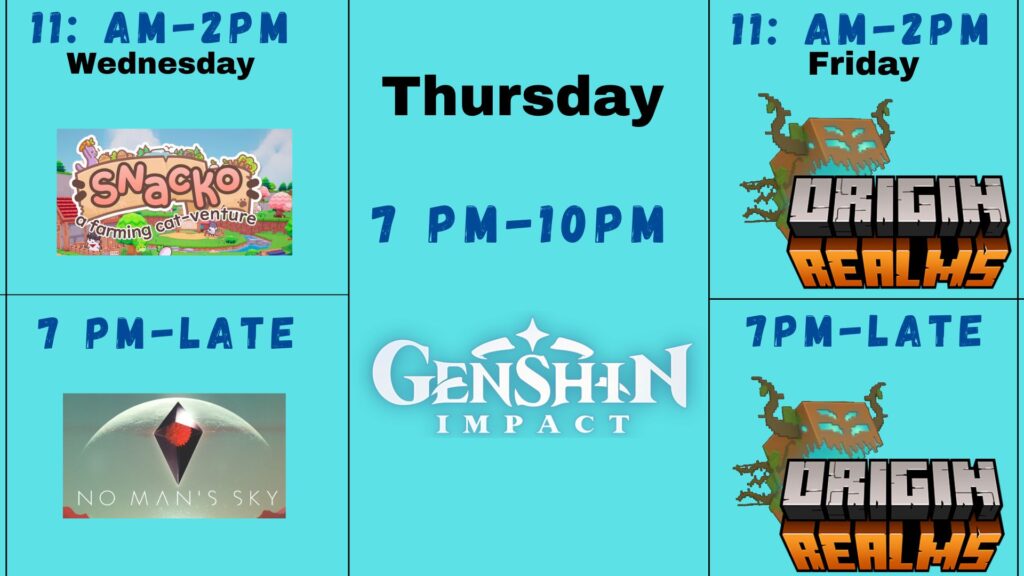 11: AM-2PM
Wednesday

SNACKO
a farming cat-venture

7 PM-LATE

NO MAN'S SKY

Thursday

7 PM-10PM

GENSHIN
IMPACT

11: AM-2PM
Friday

ORIGIN
REALMS

7PM-LATE

ORIGIN
REALMS